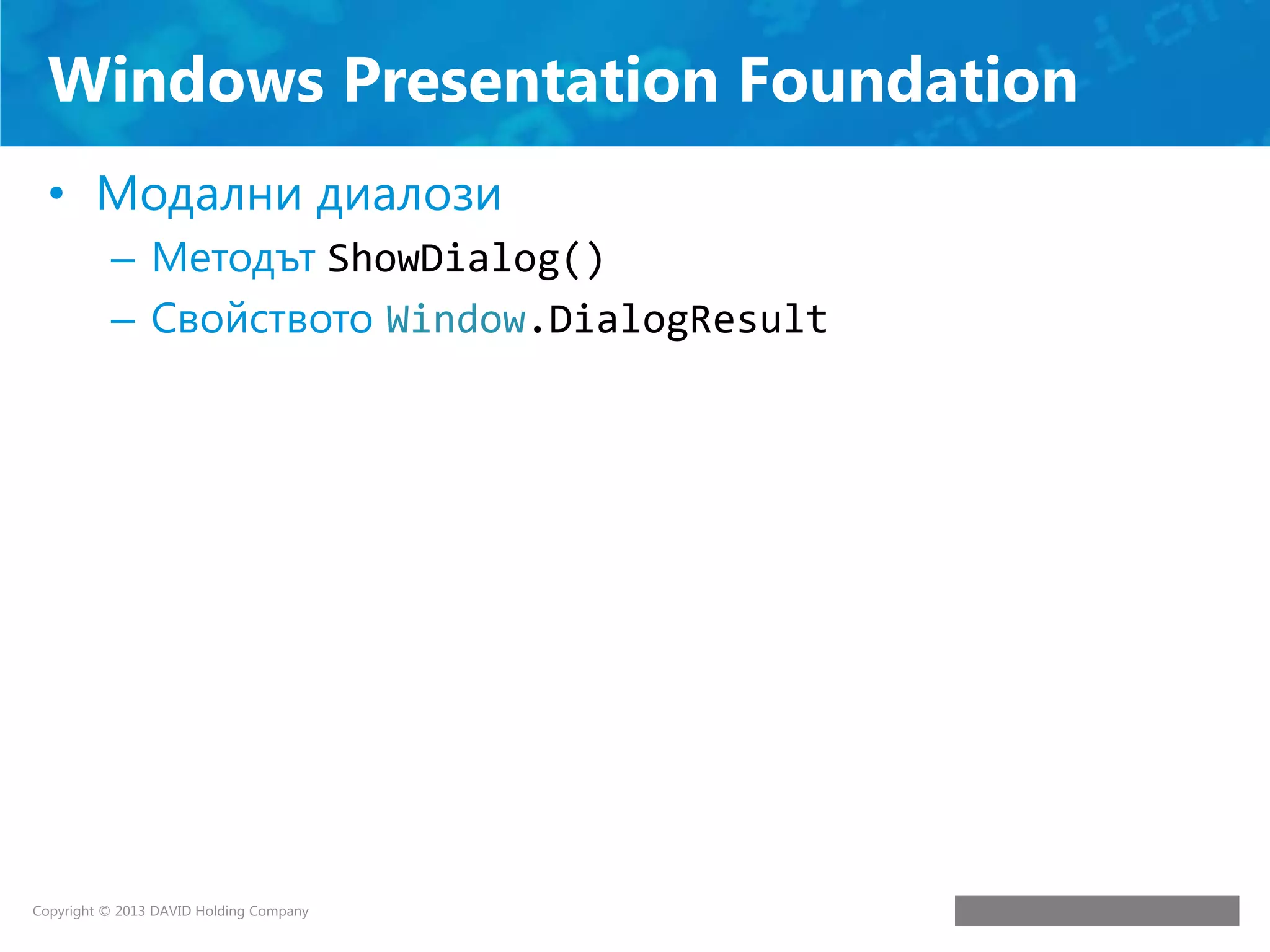 Windows Presentation Foundation

• Модални диалози
– Методът ShowDialog()
– Свойството Window.DialogResult

Copyright © 2013 DAVID Holding Company